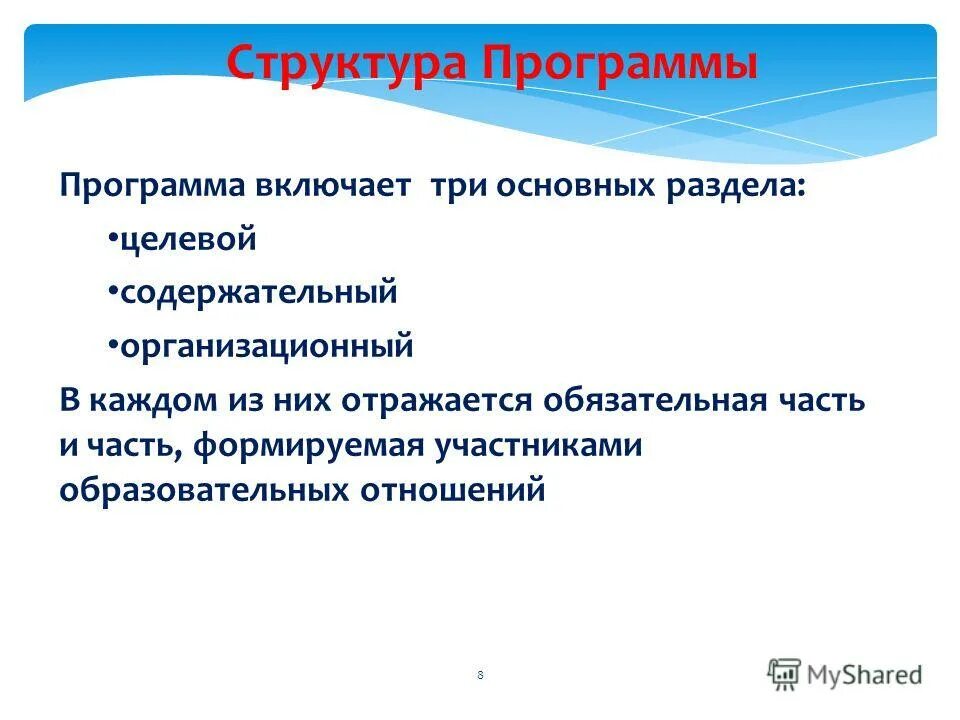 Структура Программы

Программа включает три основных раздела:

•целевой

•содержательный

•организационный

В каждом из них отражается обязательная часть и часть, формируемая участниками образовательных отношений

8

MyShared